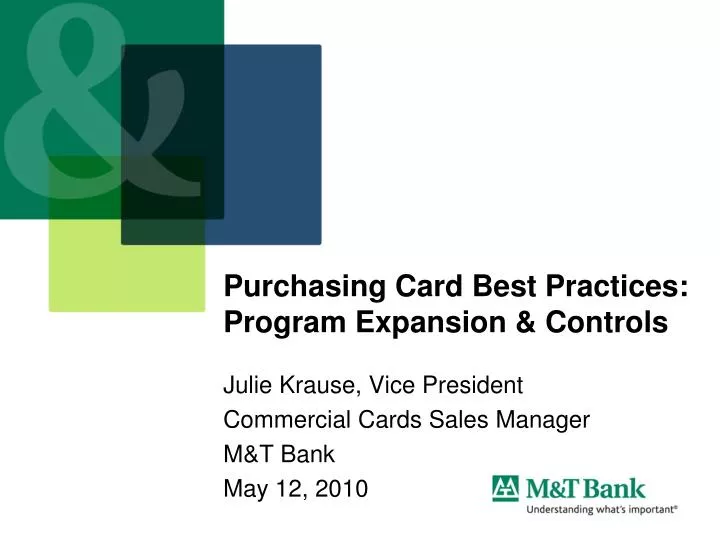 &

Purchasing Card Best Practices: Program Expansion & Controls

Julie Krause, Vice President
Commercial Cards Sales Manager
M&T Bank
May 12, 2010

M&T Bank
Understanding what's important®